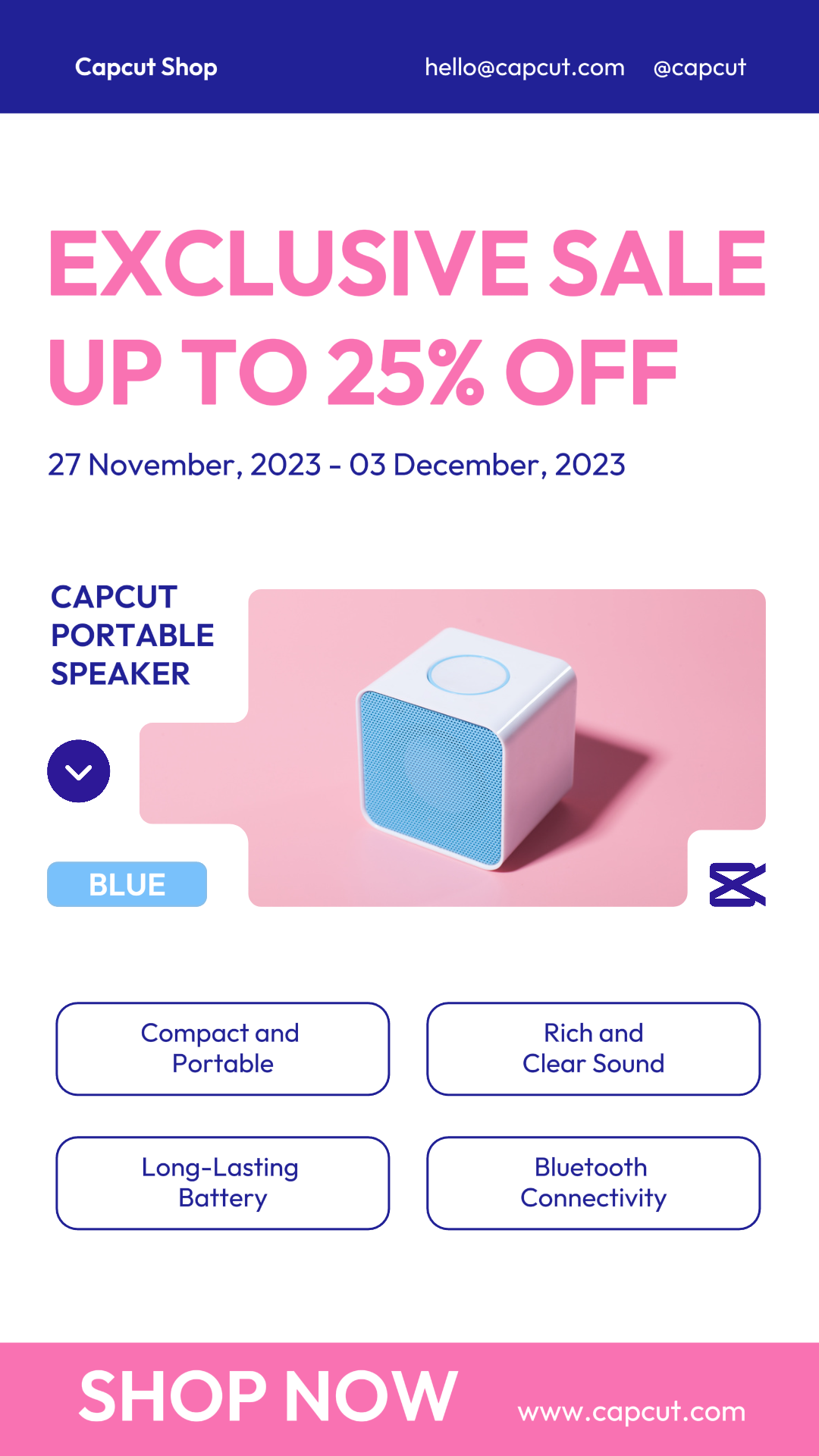 Capcut Shop

hello@capcut.com @capcut

EXCLUSIVE SALE UP TO 25% OFF

27 November, 2023 - 03 December, 2023

CAPCUT PORTABLE SPEAKER

BLUE

Compact and Portable

Rich and Clear Sound

Long-Lasting Battery

Bluetooth Connectivity

SHOP NOW

www.capcut.com